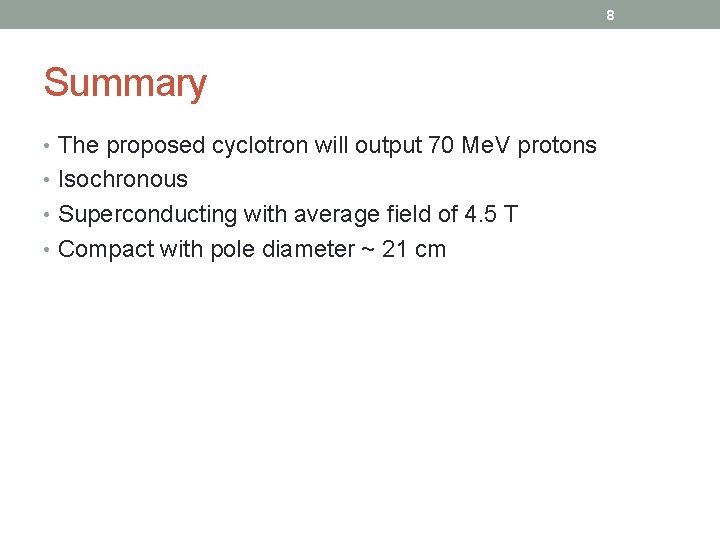 8

Summary

• The proposed cyclotron will output 70 MeV protons
• Isochronous
• Superconducting with average field of 4.5 T
• Compact with pole diameter ~ 21 cm